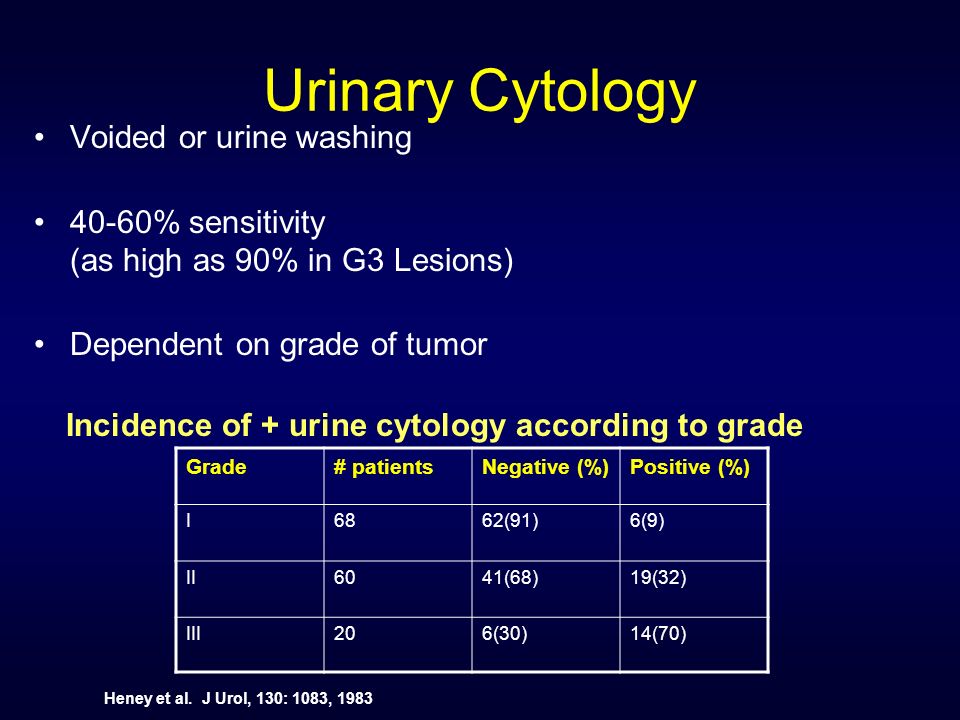 Urinary Cytology

• Voided or urine washing

• 40-60% sensitivity (as high as 90% in G3 Lesions)

• Dependent on grade of tumor

Incidence of + urine cytology according to grade

| Grade | # patients | Negative (%) | Positive (%) |
|---|---|---|---|
| I | 68 | 62(91) | 6(9) |
| II | 60 | 41(68) | 19(32) |
| III | 20 | 6(30) | 14(70) |

Heney et al. J Urol, 130: 1083, 1983